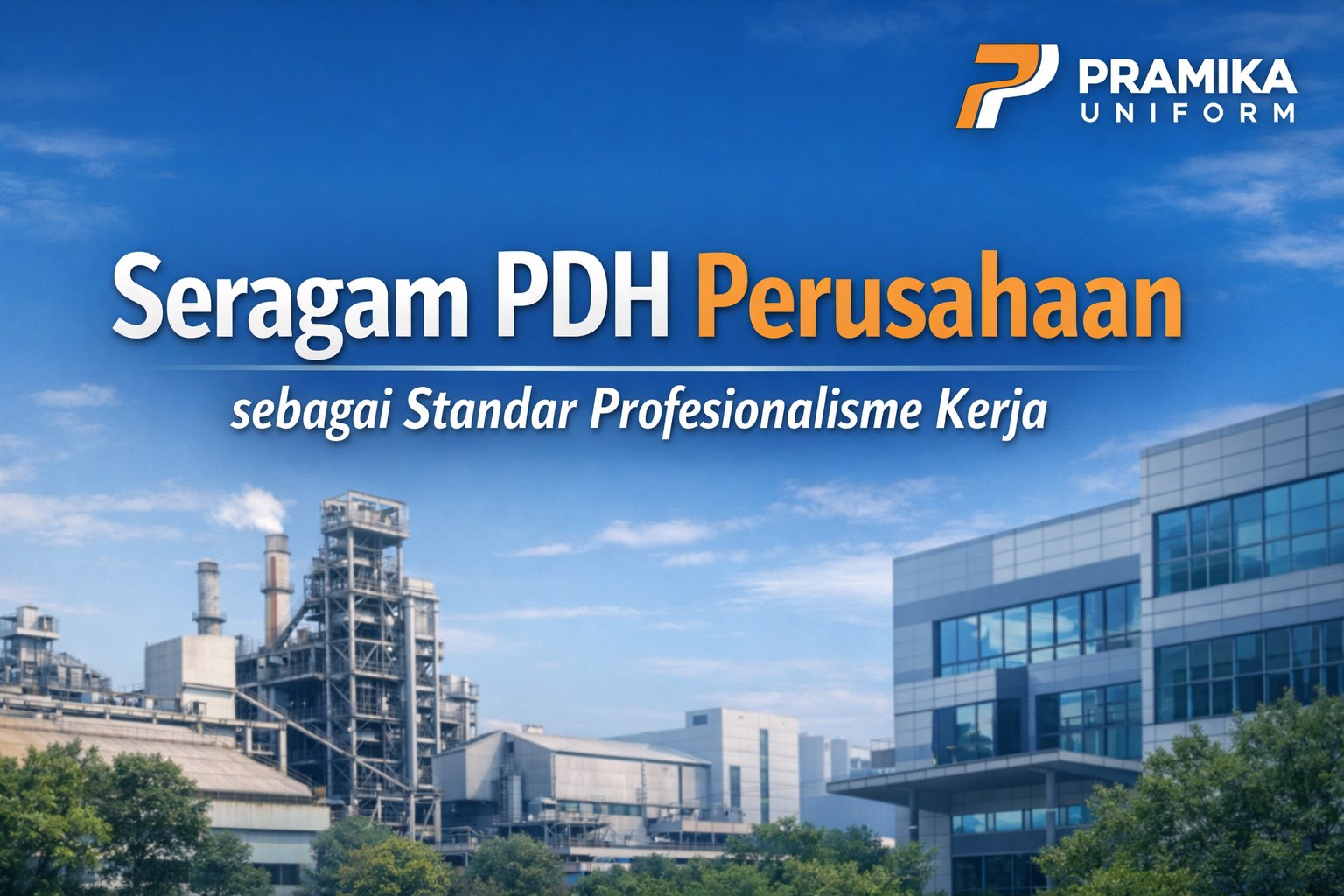 PRAMIKA
UNIFORM

Seragam PDH Perusahaan

sebagai Standar Profesionalisme Kerja